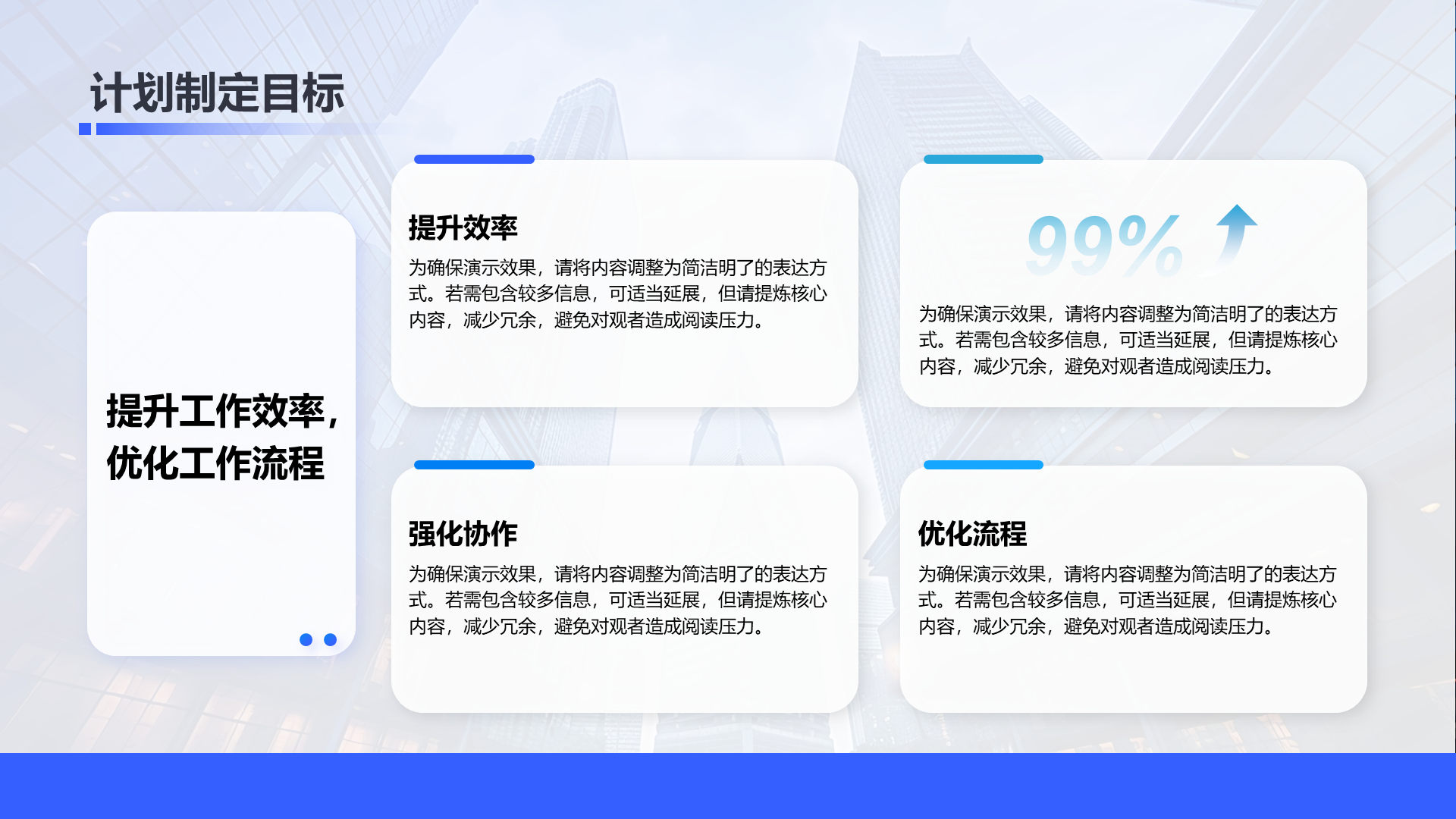 计划制定目标

提升工作效率，优化工作流程

提升效率

为确保演示效果，请将内容调整为简洁明了的表达方式。若需包含较多信息，可适当延展，但请提炼核心内容，减少冗余，避免对观者造成阅读压力。

99%

为确保演示效果，请将内容调整为简洁明了的表达方式。若需包含较多信息，可适当延展，但请提炼核心内容，减少冗余，避免对观者造成阅读压力。

强化协作

为确保演示效果，请将内容调整为简洁明了的表达方式。若需包含较多信息，可适当延展，但请提炼核心内容，减少冗余，避免对观者造成阅读压力。

优化流程

为确保演示效果，请将内容调整为简洁明了的表达方式。若需包含较多信息，可适当延展，但请提炼核心内容，减少冗余，避免对观者造成阅读压力。